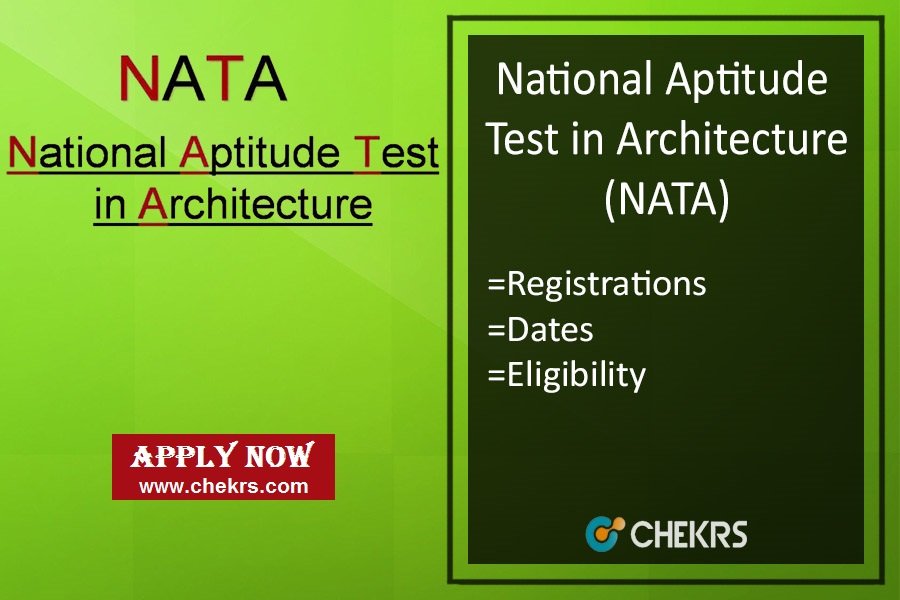 NATA

National Aptitude Test in Architecture

APPLY NOW
www.chekrs.com

National Aptitude Test in Architecture (NATA)

=Registrations
=Dates
=Eligibility

CHEKRS